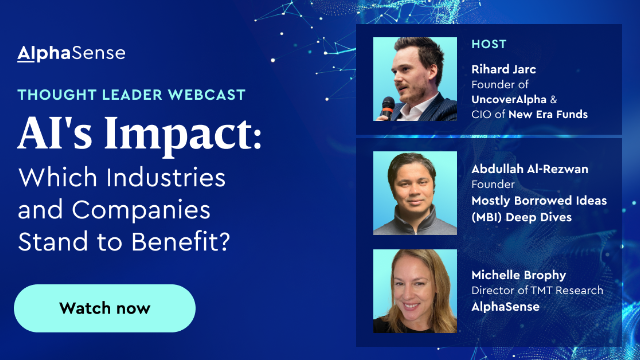 AlphaSense

THOUGHT LEADER WEBCAST

AI's Impact: Which Industries and Companies Stand to Benefit?

Watch now

HOST

Rihard Jarc
Founder of UncoverAlpha & CIO of New Era Funds

Abdullah Al-Rezwan
Founder
Mostly Borrowed Ideas (MBI) Deep Dives

Michelle Brophy
Director of TMT Research
AlphaSense